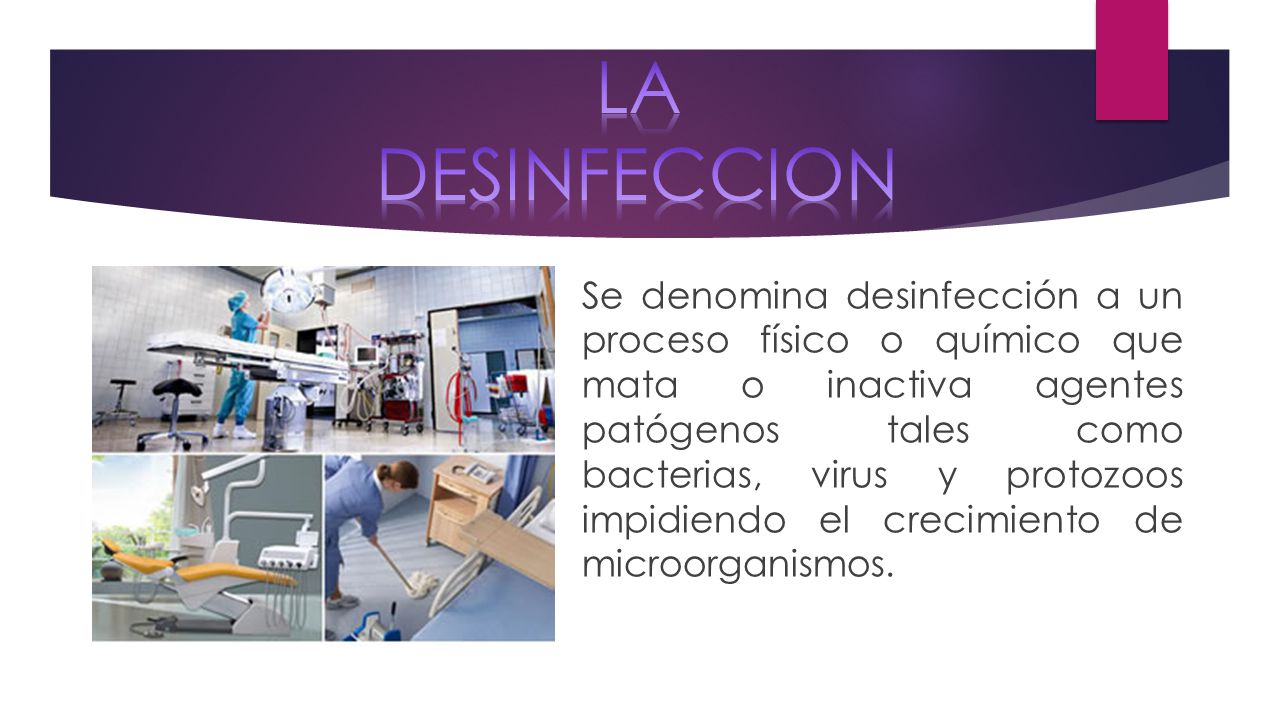 LA DESINFECCION

Se denomina desinfección a un proceso físico o químico que mata o inactiva agentes patógenos tales como bacterias, virus y protozoos impidiendo el crecimiento de microorganismos.